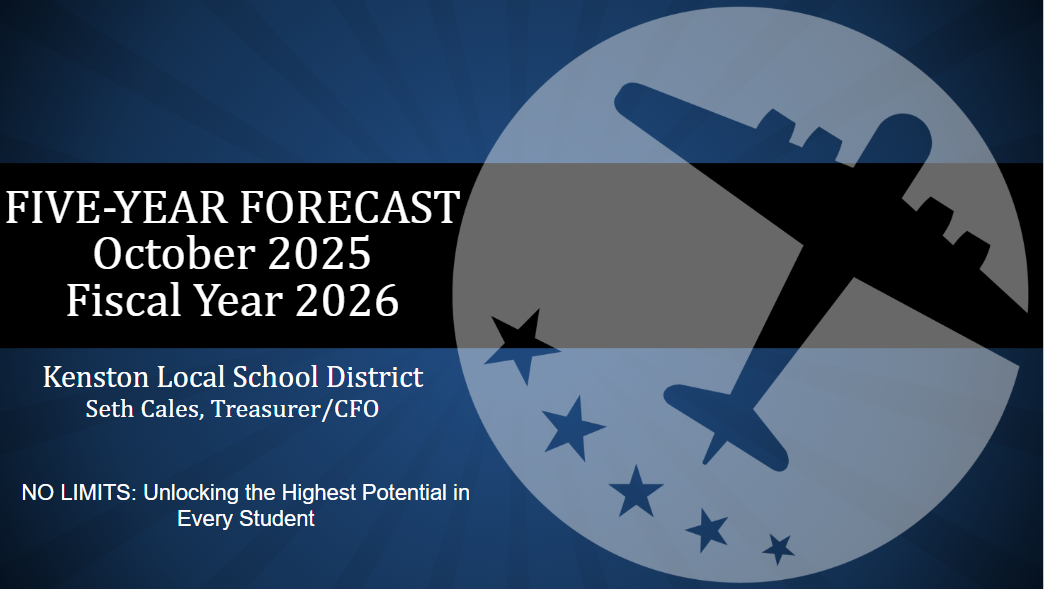 FIVE-YEAR FORECAST
October 2025
Fiscal Year 2026

Kenston Local School District
Seth Cales, Treasurer/CFO

NO LIMITS: Unlocking the Highest Potential in Every Student